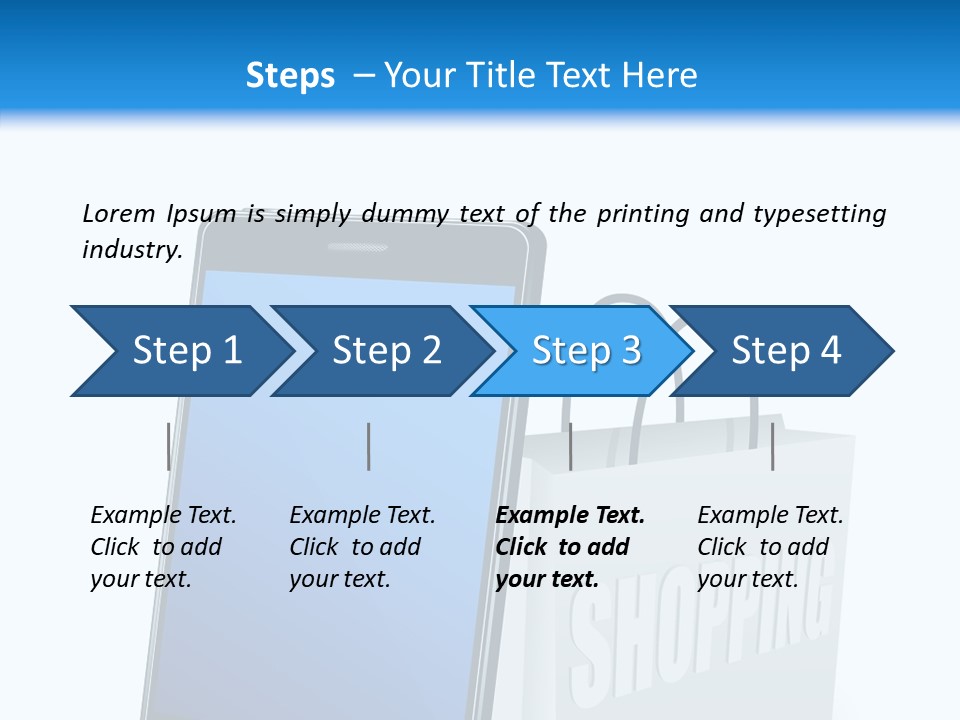 Steps – Your Title Text Here

Lorem Ipsum is simply dummy text of the printing and typesetting industry.

Step 1

Step 2

Step 3

Step 4

Example Text. Click to add your text.

Example Text. Click to add your text.

Example Text. Click to add your text.

Example Text. Click to add your text.

SHOPPING